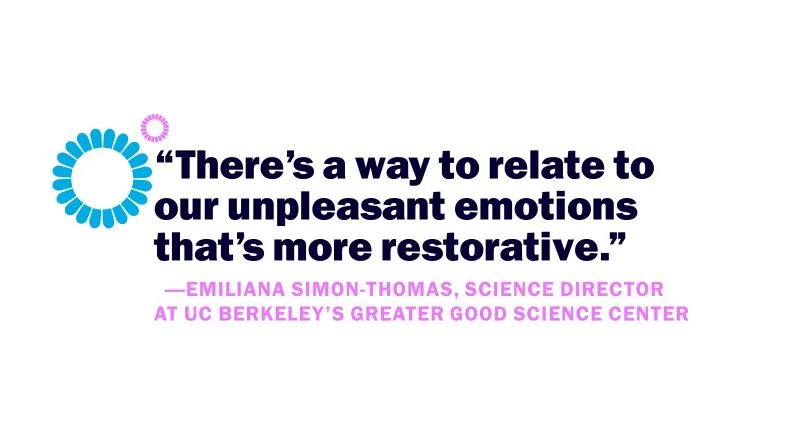 “There’s a way to relate to our unpleasant emotions that’s more restorative.”

—EMILIANA SIMON-THOMAS, SCIENCE DIRECTOR AT UC BERKELEY’S GREATER GOOD SCIENCE CENTER